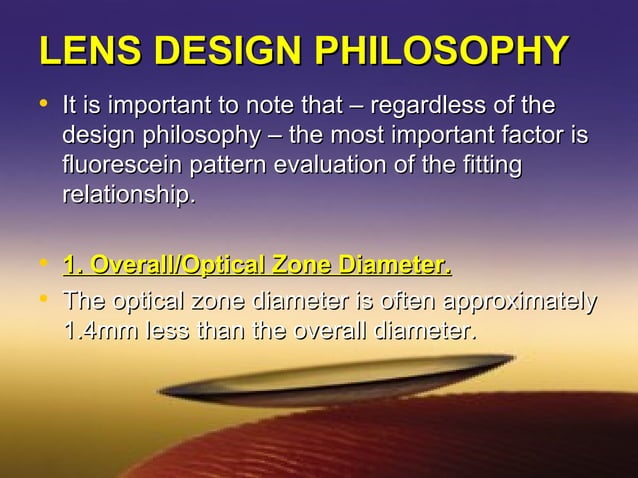 LENS DESIGN PHILOSOPHY

• It is important to note that – regardless of the design philosophy – the most important factor is fluorescein pattern evaluation of the fitting relationship.

• 1. Overall/Optical Zone Diameter.

• The optical zone diameter is often approximately 1.4mm less than the overall diameter.